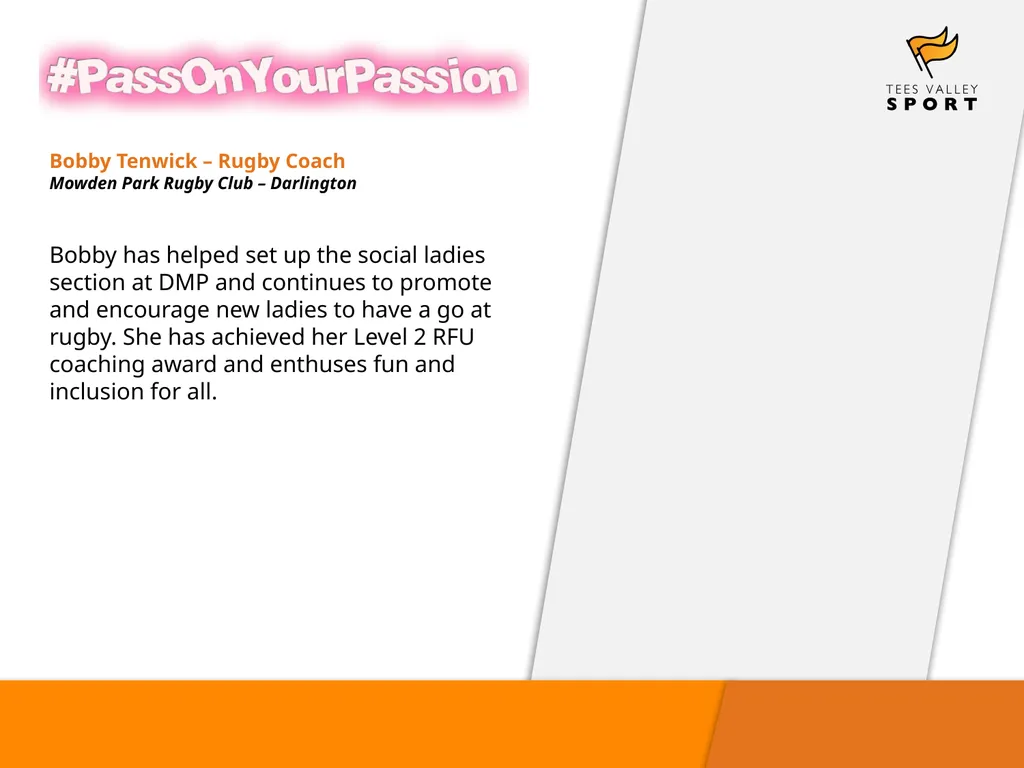 #PassOnYourPassion

TEES VALLEY
SPORT

Bobby Tenwick – Rugby Coach
Mowden Park Rugby Club – Darlington

Bobby has helped set up the social ladies section at DMP and continues to promote and encourage new ladies to have a go at rugby. She has achieved her Level 2 RFU coaching award and enthuses fun and inclusion for all.